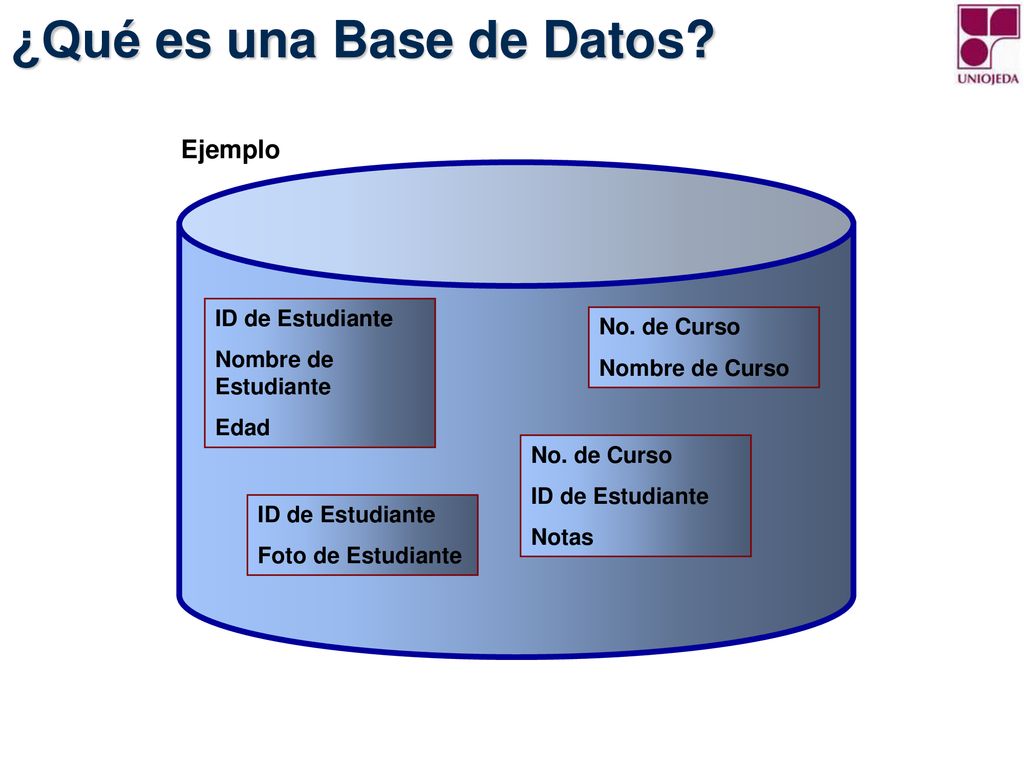 ¿Qué es una Base de Datos?

UNIOJEDA

Ejemplo

ID de Estudiante
Nombre de Estudiante
Edad

No. de Curso
Nombre de Curso

No. de Curso
ID de Estudiante
Notas

ID de Estudiante
Foto de Estudiante